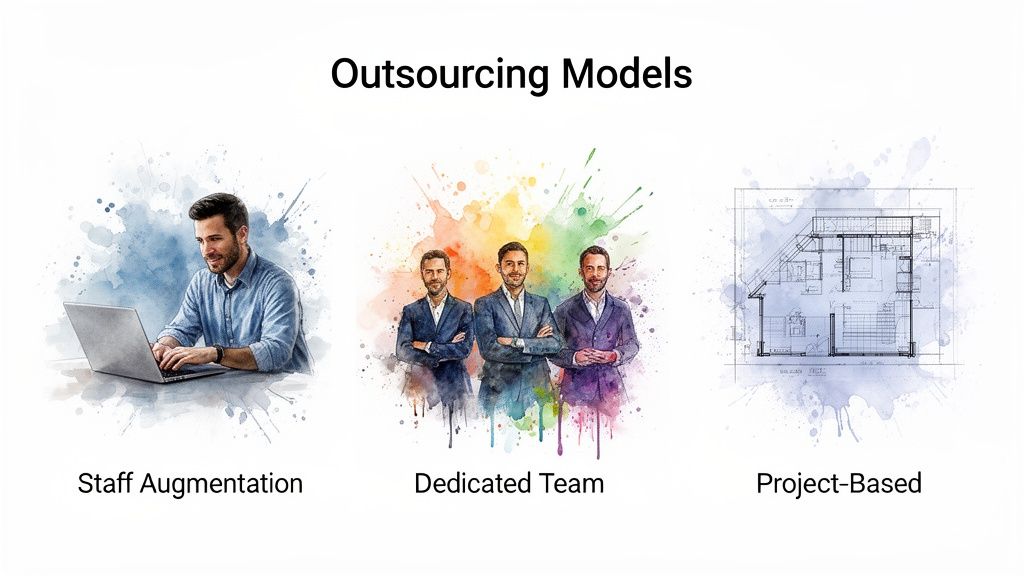 Outsourcing Models

Staff Augmentation

Dedicated Team

Project-Based